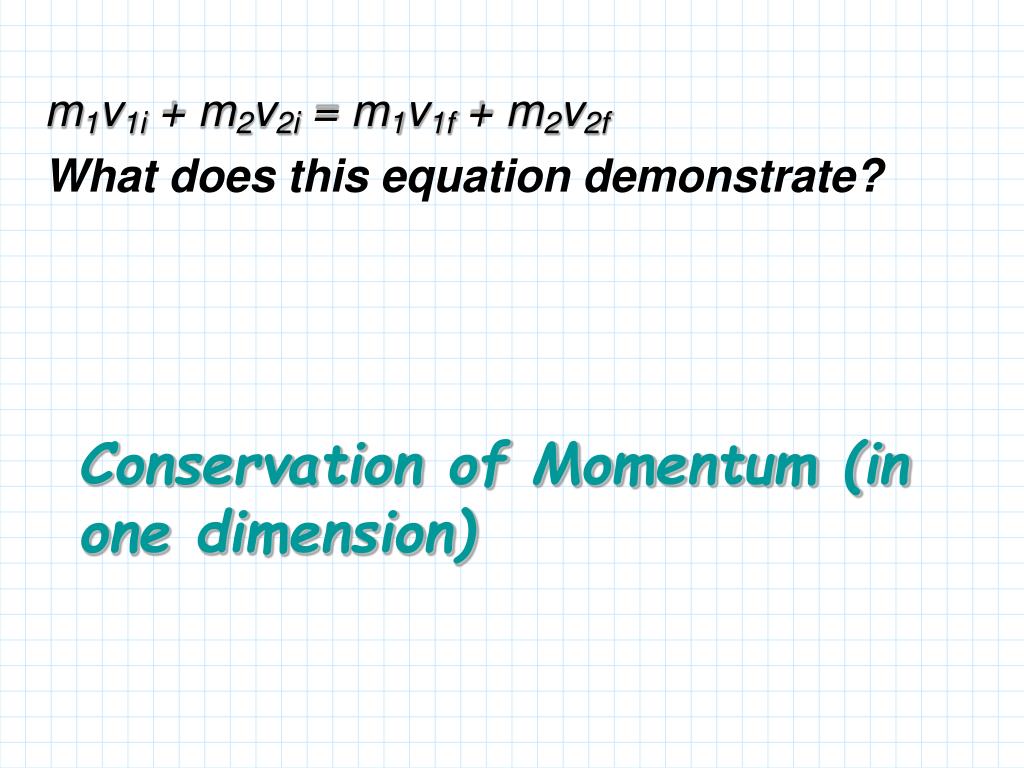 $m_1v_{1i} + m_2v_{2i} = m_1v_{1f} + m_2v_{2f}$

What does this equation demonstrate?

Conservation of Momentum (in one dimension)